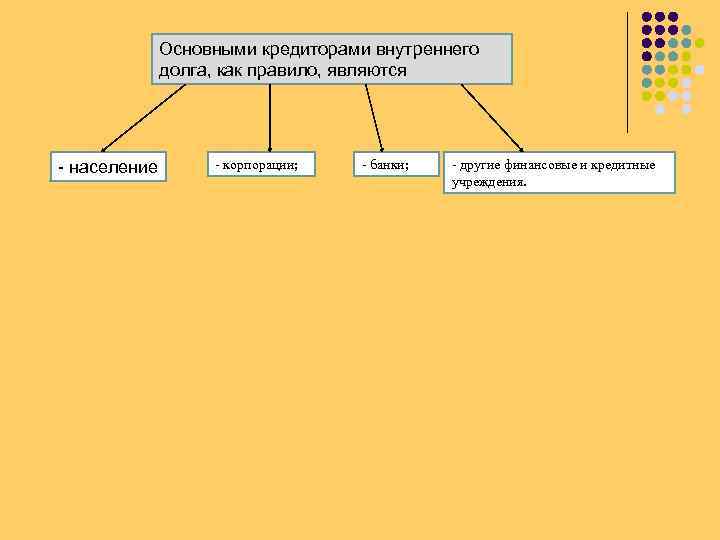 Основными кредиторами внутреннего долга, как правило, являются

- население

- корпорации;

- банки;

- другие финансовые и кредитные учреждения.